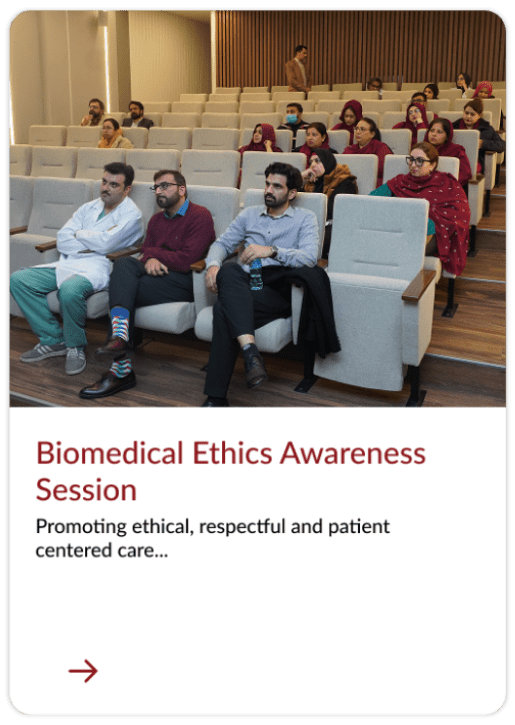 Biomedical Ethics Awareness Session

Promoting ethical, respectful and patient centered care...

→